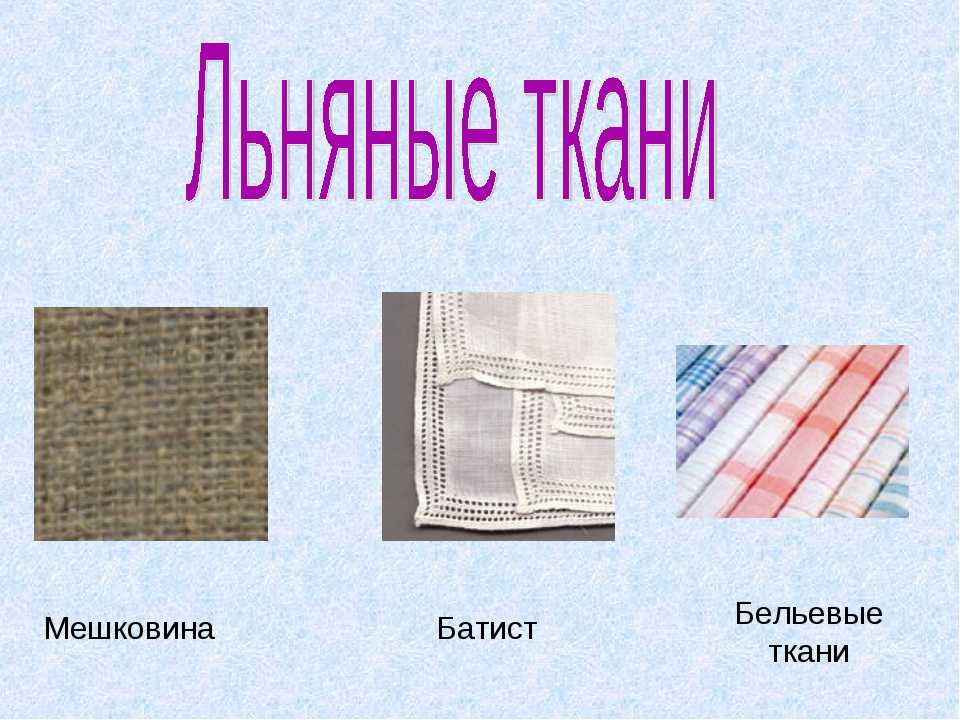 Льняные ткани

Мешковина

Батист

Бельевые ткани